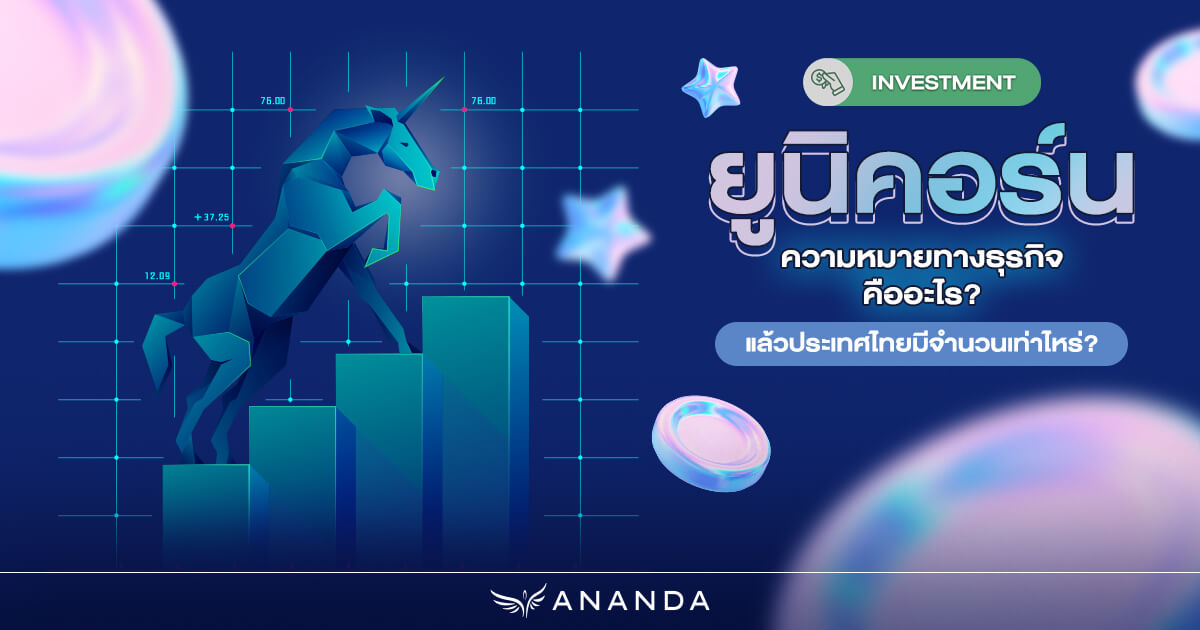 76.00

76.00

+37.25

12.09

INVESTMENT

ยูนิคอร์น

ความหมายทางธุรกิจ คืออะไร?

แล้วประเทศไทยมีจำนวนเท่าไหร่?

ANANDA